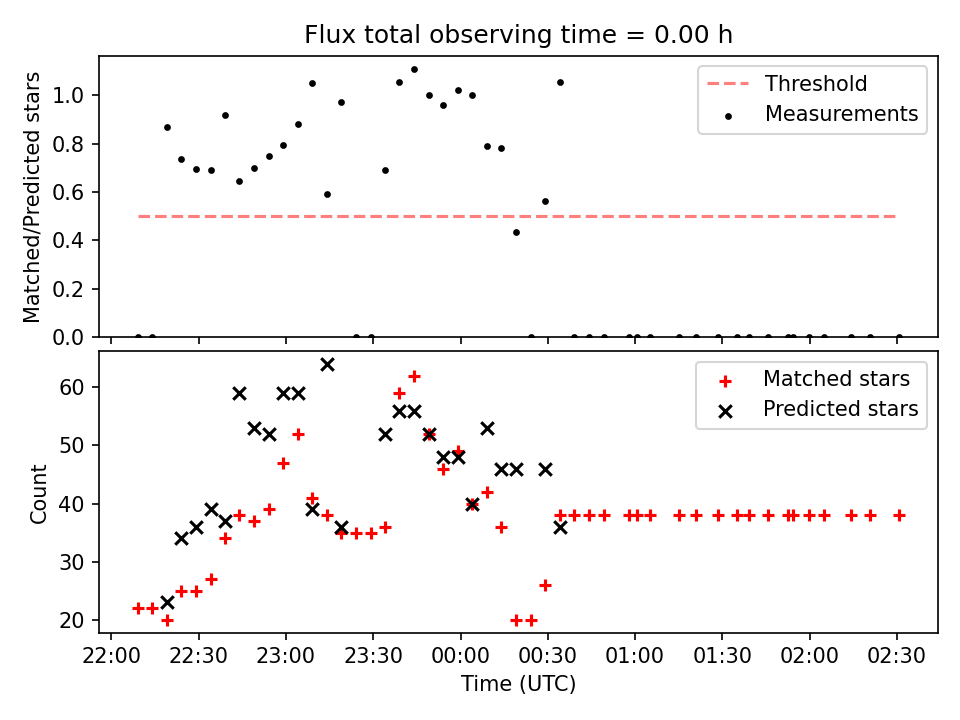 Flux total observing time = 0.00 h

Matched/Predicted stars
1.0
0.8
0.6
0.4
0.2
0.0

Threshold
Measurements

Count
60
50
40
30
20

Matched stars
Predicted stars

22:00 22:30 23:00 23:30 00:00 00:30 01:00 01:30 02:00 02:30
Time (UTC)